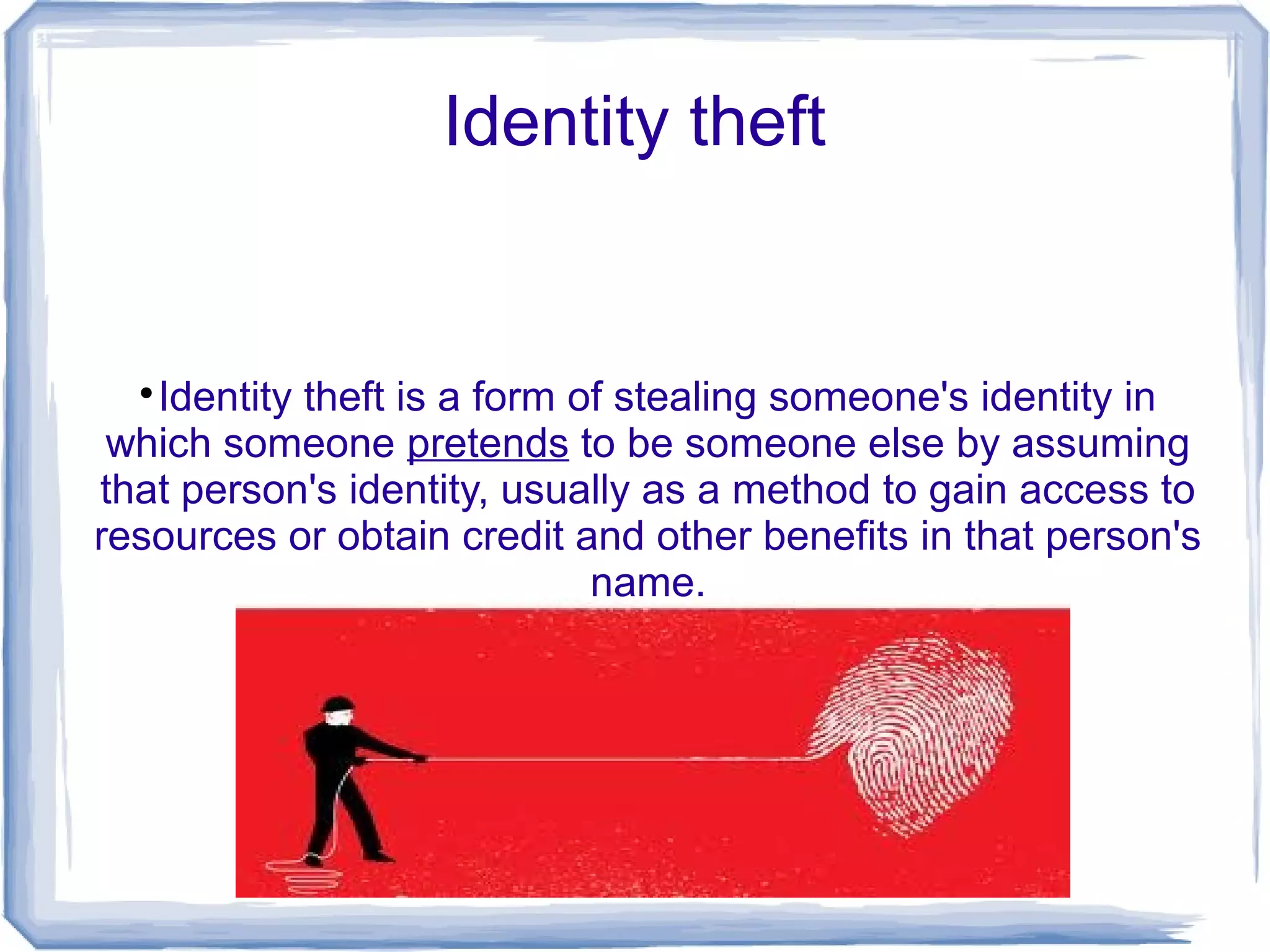 Identity theft

• Identity theft is a form of stealing someone's identity in which someone pretends to be someone else by assuming that person's identity, usually as a method to gain access to resources or obtain credit and other benefits in that person's name.